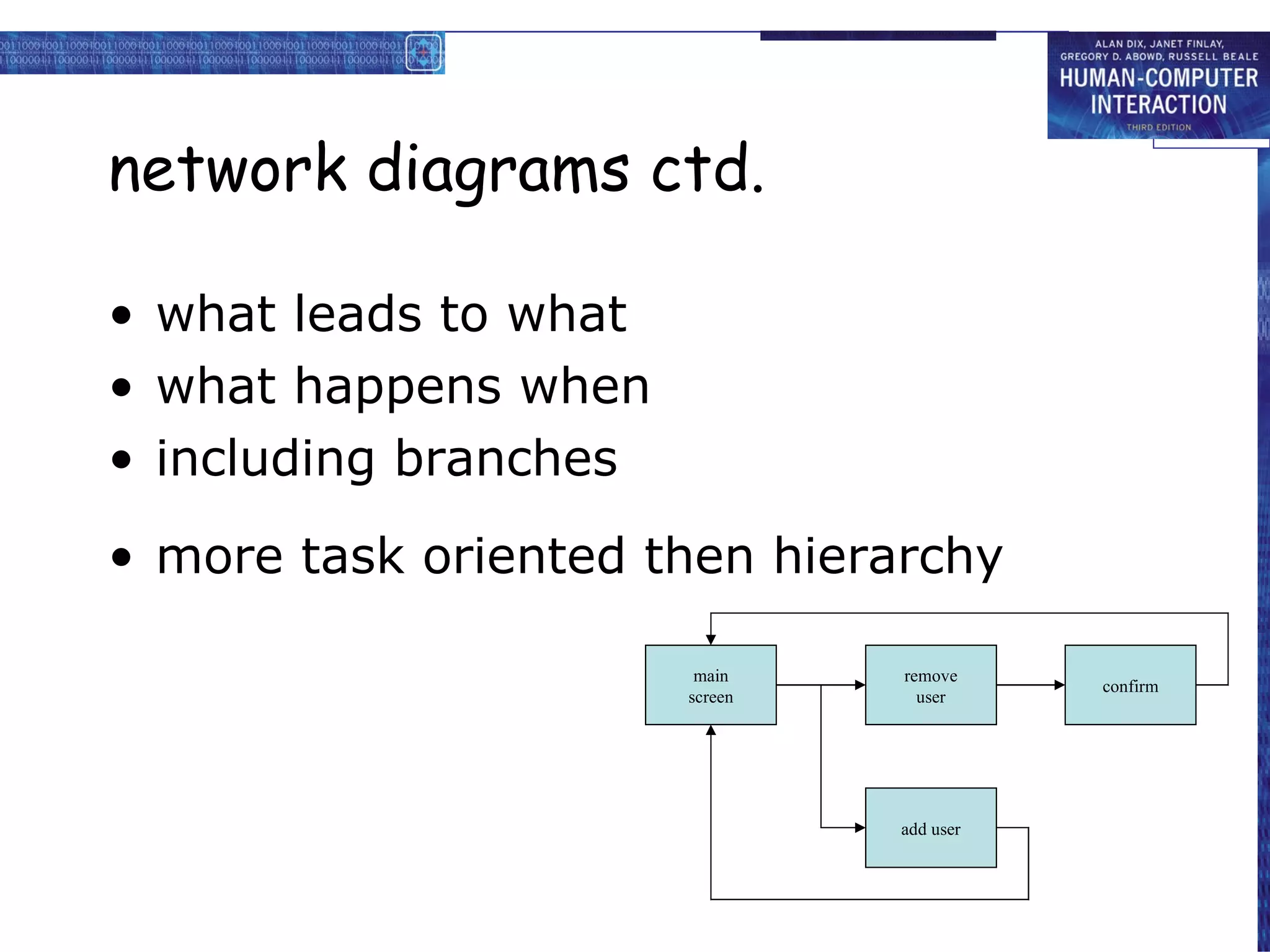 ALAN DIX, JANET FINLAY, GREGORY D. ABOWD, RUSSELL BEALE
HUMAN-COMPUTER INTERACTION
THIRD EDITION

network diagrams ctd.

• what leads to what
• what happens when
• including branches

• more task oriented then hierarchy

main screen

remove user

confirm

add user